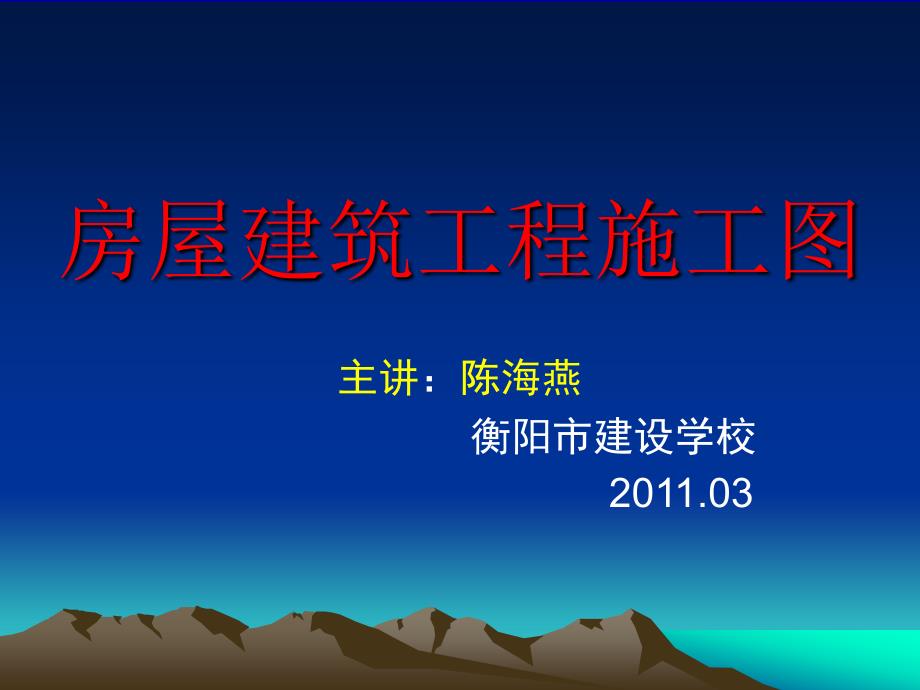 房屋建筑工程施工图

主讲：陈海燕

衡阳市建设学校

2011.03